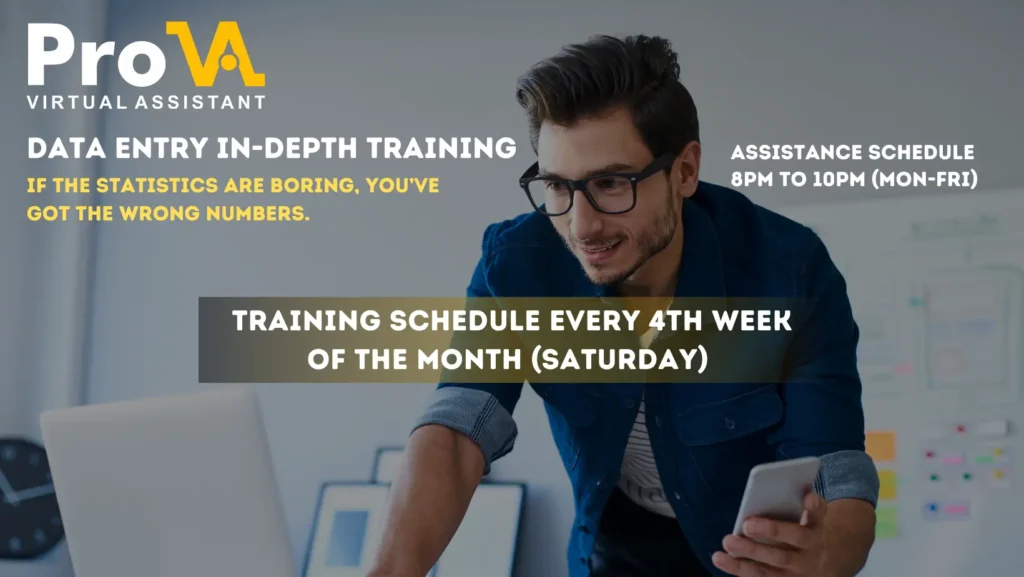 ProVA
VIRTUAL ASSISTANT

DATA ENTRY IN-DEPTH TRAINING

IF THE STATISTICS ARE BORING, YOU'VE GOT THE WRONG NUMBERS.

ASSISTANCE SCHEDULE
8PM TO 10PM (MON-FRI)

TRAINING SCHEDULE EVERY 4TH WEEK OF THE MONTH (SATURDAY)